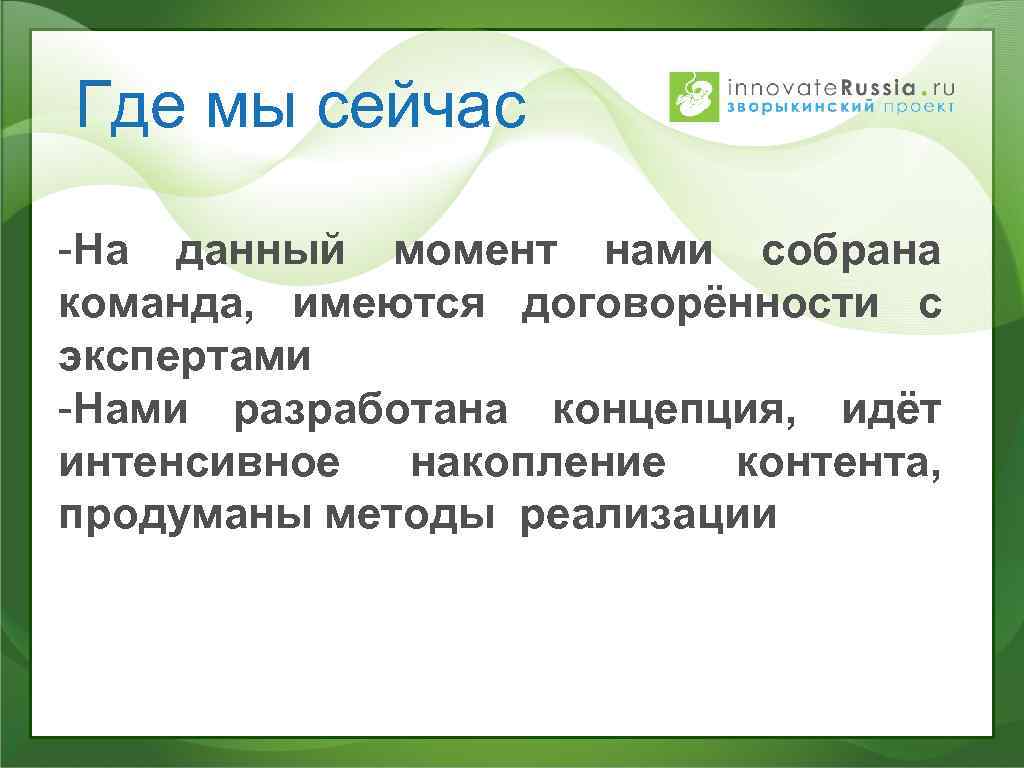 Где мы сейчас

innovateRussia.ru
зворыкинский проект

-На данный момент нами собрана команда, имеются договорённости с экспертами
-Нами разработана концепция, идёт интенсивное накопление контента, продуманы методы реализации